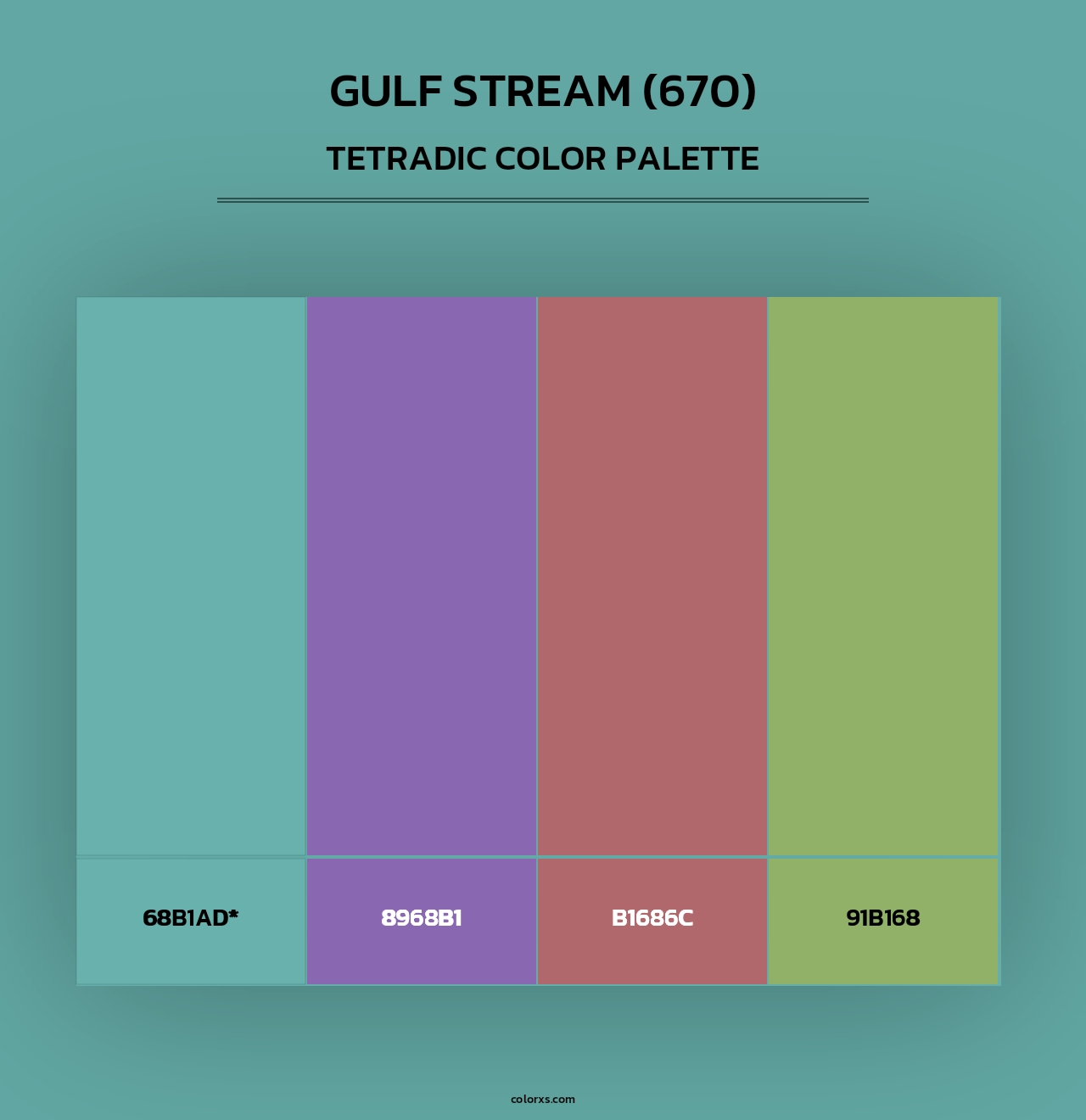 GULF STREAM (670)

TETRADIC COLOR PALETTE

68B1AD*

8968B1

B1686C

91B168

colorxs.com